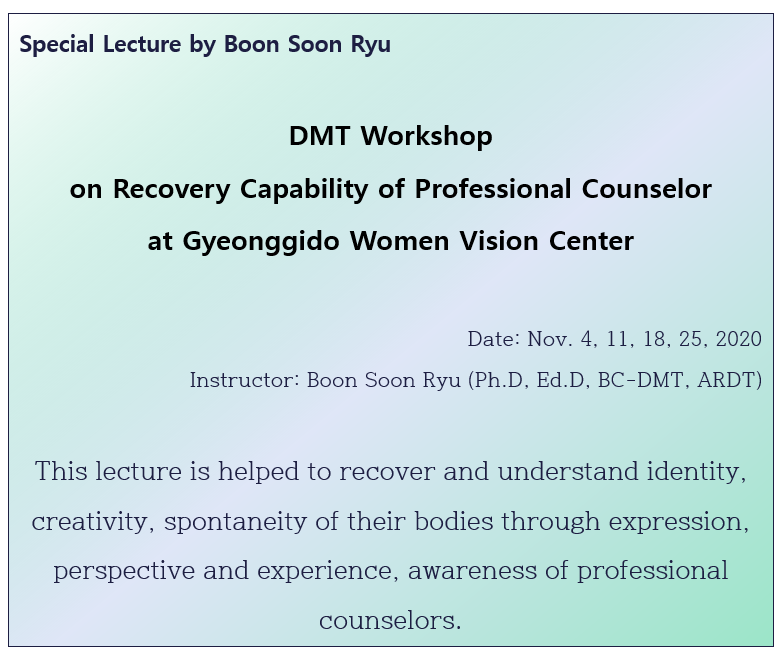 Special Lecture by Boon Soon Ryu

DMT Workshop
on Recovery Capability of Professional Counselor
at Gyeonggido Women Vision Center

Date: Nov. 4, 11, 18, 25, 2020
Instructor: Boon Soon Ryu (Ph.D, Ed.D, BC-DMT, ARDT)

This lecture is helped to recover and understand identity, creativity, spontaneity of their bodies through expression, perspective and experience, awareness of professional counselors.